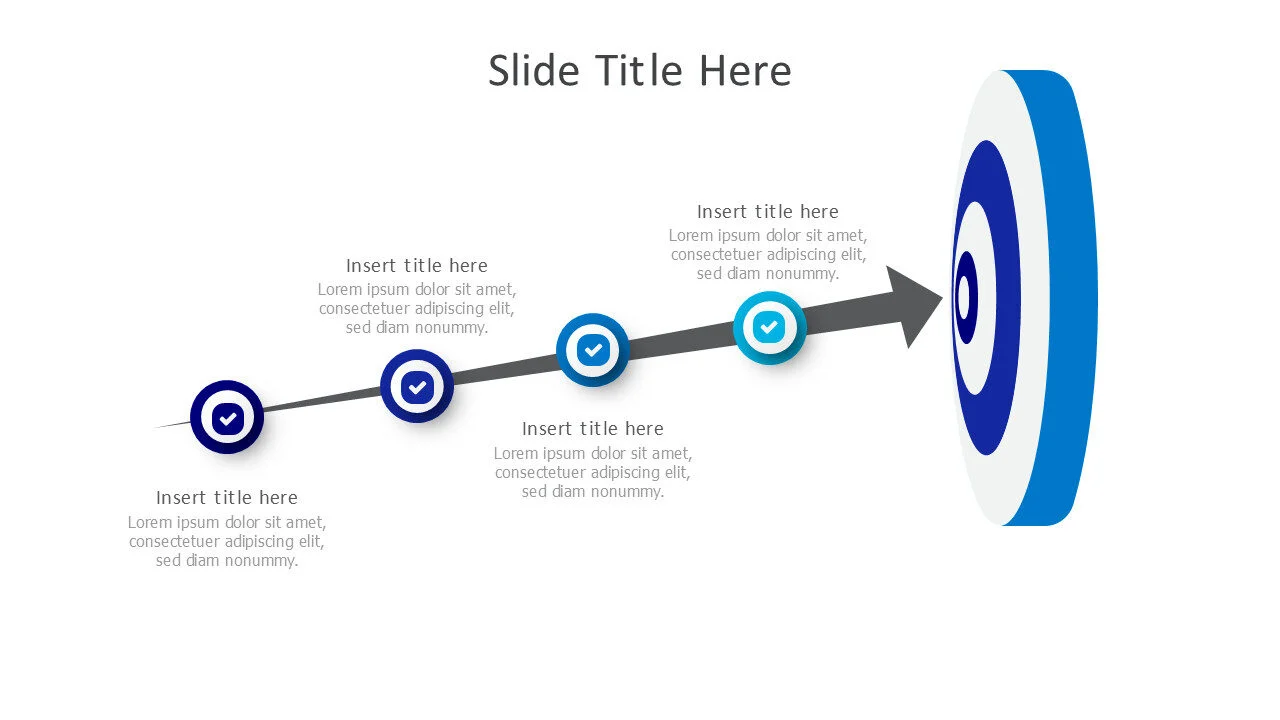 Slide Title Here

Insert title here
Lorem ipsum dolor sit amet, consectetuer adipiscing elit, sed diam nonummy.

Insert title here
Lorem ipsum dolor sit amet, consectetuer adipiscing elit, sed diam nonummy.

Insert title here
Lorem ipsum dolor sit amet, consectetuer adipiscing elit, sed diam nonummy.

Insert title here
Lorem ipsum dolor sit amet, consectetuer adipiscing elit, sed diam nonummy.